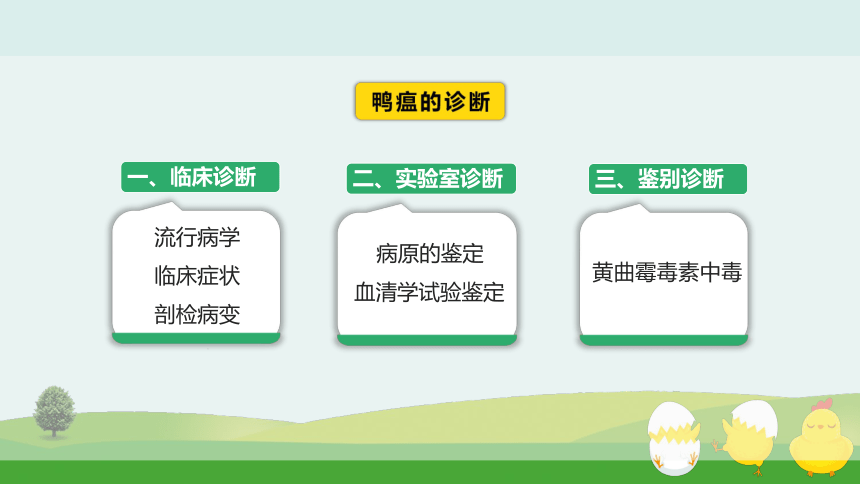 鸭瘟的诊断

一、临床诊断

流行病学
临床症状
剖检病变

二、实验室诊断

病原的鉴定
血清学试验鉴定

三、鉴别诊断

黄曲霉毒素中毒